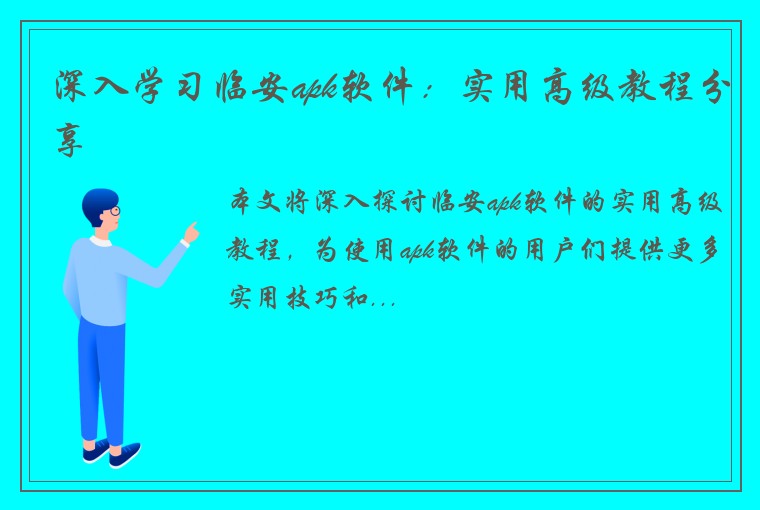 深入学习临安apk软件：实用高级教程分享

本文将深入探讨临安apk软件的实用高级教程，为使用apk软件的用户们提供更多实用技巧和...